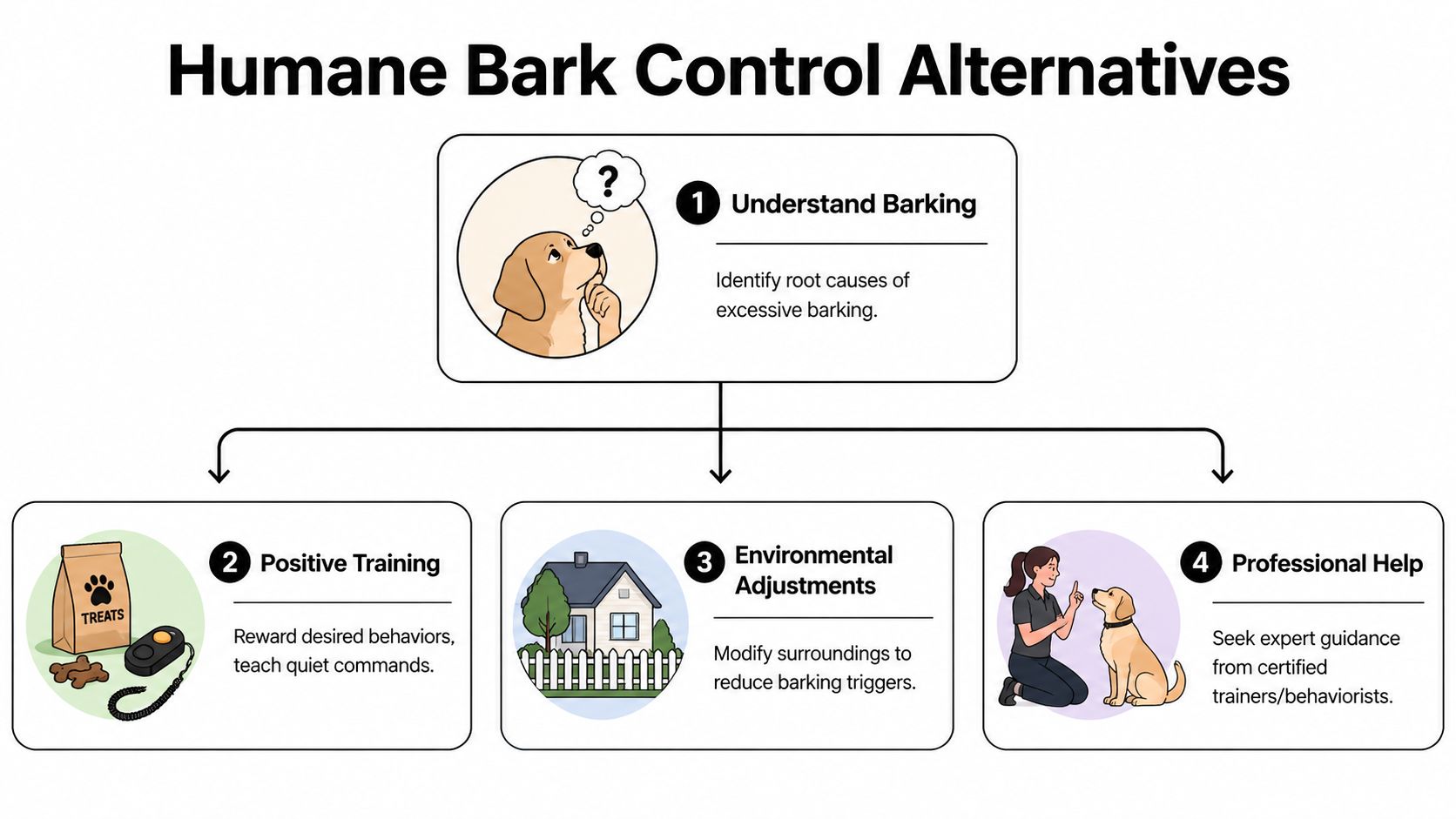 Humane Bark Control Alternatives

?

1 Understand Barking

Identify root causes of excessive barking.

TREATS

2 Positive Training

Reward desired behaviors, teach quiet commands.

3 Environmental Adjustments

Modify surroundings to reduce barking triggers.

4 Professional Help

Seek expert guidance from certified trainers/behaviorists.